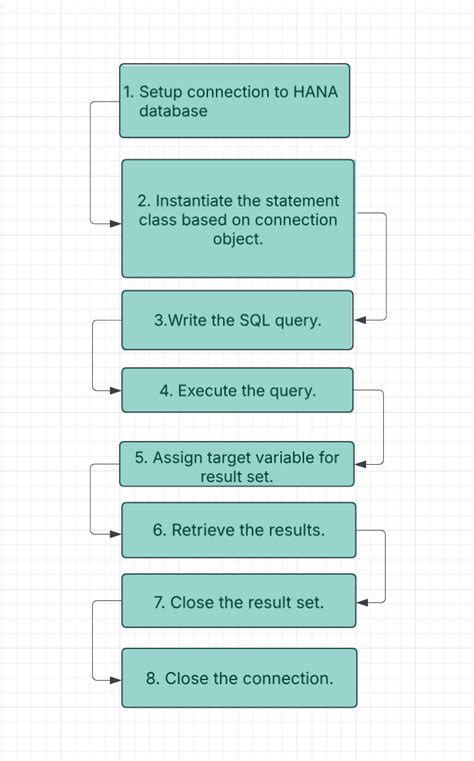 1. Setup connection to HANA database

2. Instantiate the statement class based on connection object.

3.Write the SQL query.

4. Execute the query.

5. Assign target variable for result set.

6. Retrieve the results.

7. Close the result set.

8. Close the connection.